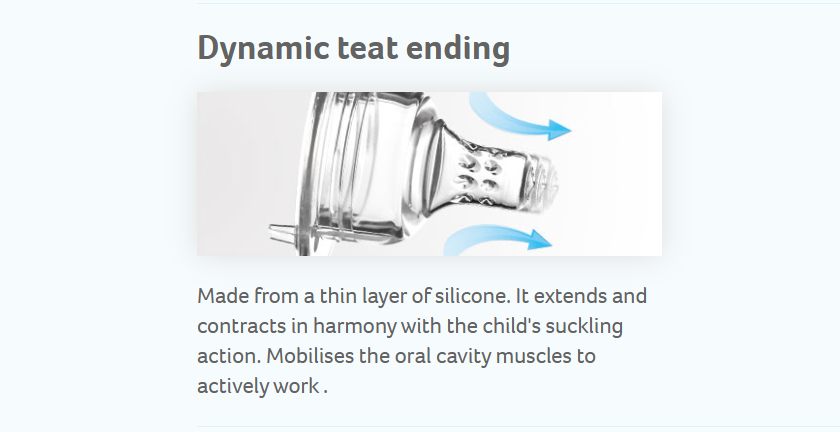 Dynamic teat ending

Made from a thin layer of silicone. It extends and contracts in harmony with the child's suckling action. Mobilises the oral cavity muscles to actively work .